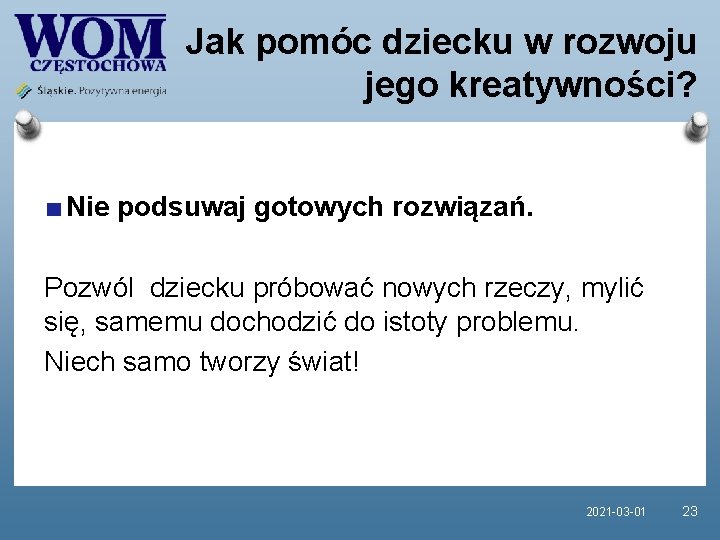 WOM
CZĘSTOCHOWA
Śląskie. Pozytywna energia

Jak pomóc dziecku w rozwoju jego kreatywności?

Nie podsuwaj gotowych rozwiązań.

Pozwól dziecku próbować nowych rzeczy, mylić się, samemu dochodzić do istoty problemu.

Niech samo tworzy świat!

2021-03-01 23